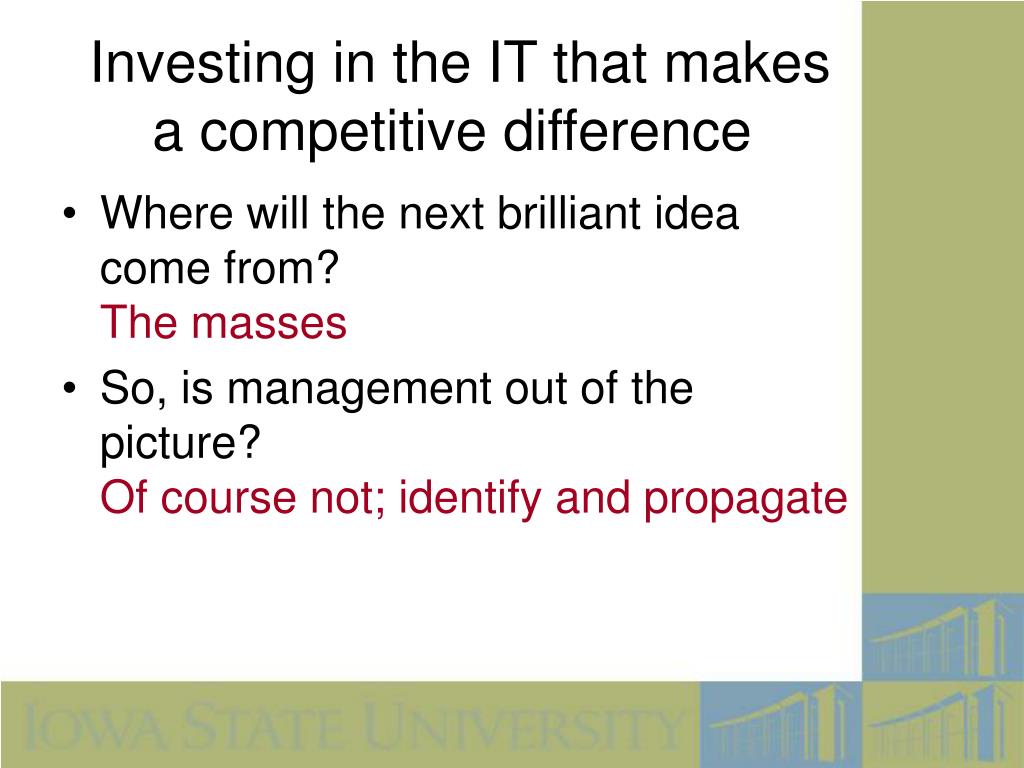 Investing in the IT that makes a competitive difference

• Where will the next brilliant idea come from?
The masses

• So, is management out of the picture?
Of course not; identify and propagate

IOWA STATE UNIVERSITY